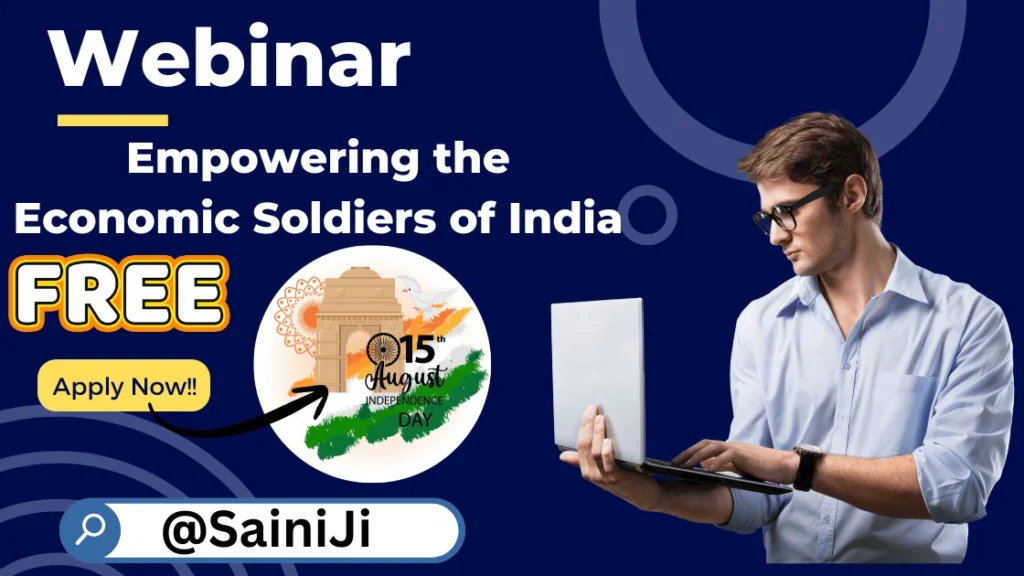 Webinar

Empowering the Economic Soldiers of India

FREE

Apply Now!!

15th August INDEPENDENCE DAY

@SainiJi